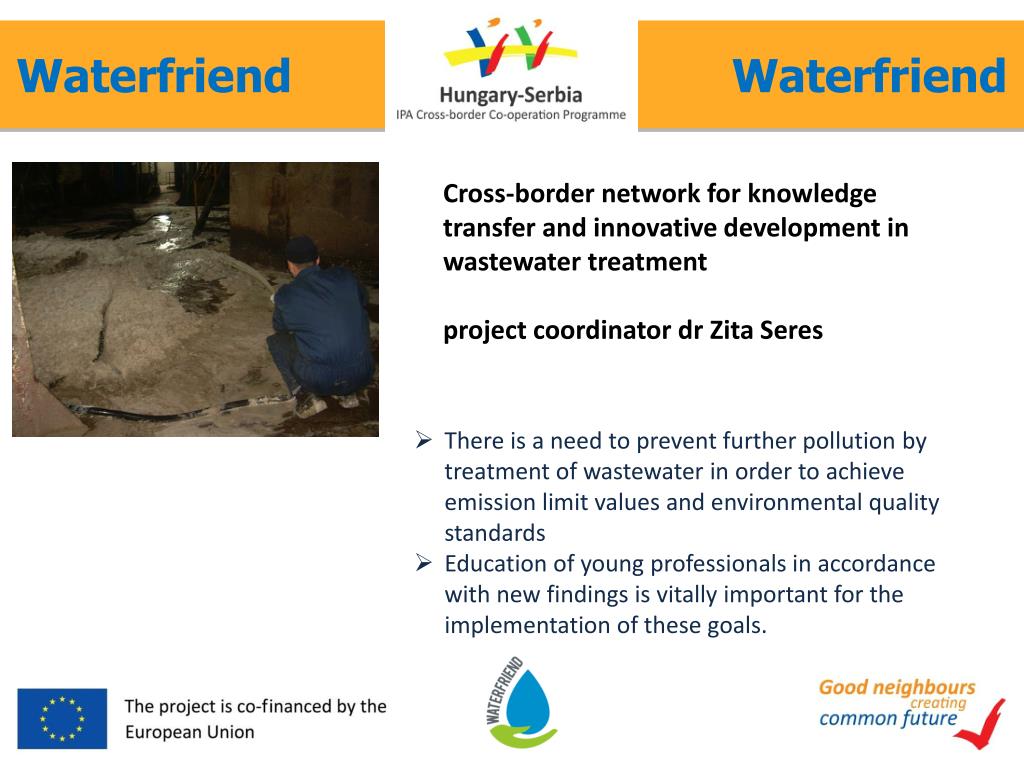 Waterfriend

Hungary-Serbia
IPA Cross-border Co-operation Programme

Waterfriend

Cross-border network for knowledge transfer and innovative development in wastewater treatment

project coordinator dr Zita Seres

➢ There is a need to prevent further pollution by treatment of wastewater in order to achieve emission limit values and environmental quality standards
➢ Education of young professionals in accordance with new findings is vitally important for the implementation of these goals.

The project is co-financed by the European Union

WATERFRIEND

Good neighbours
creating
common future